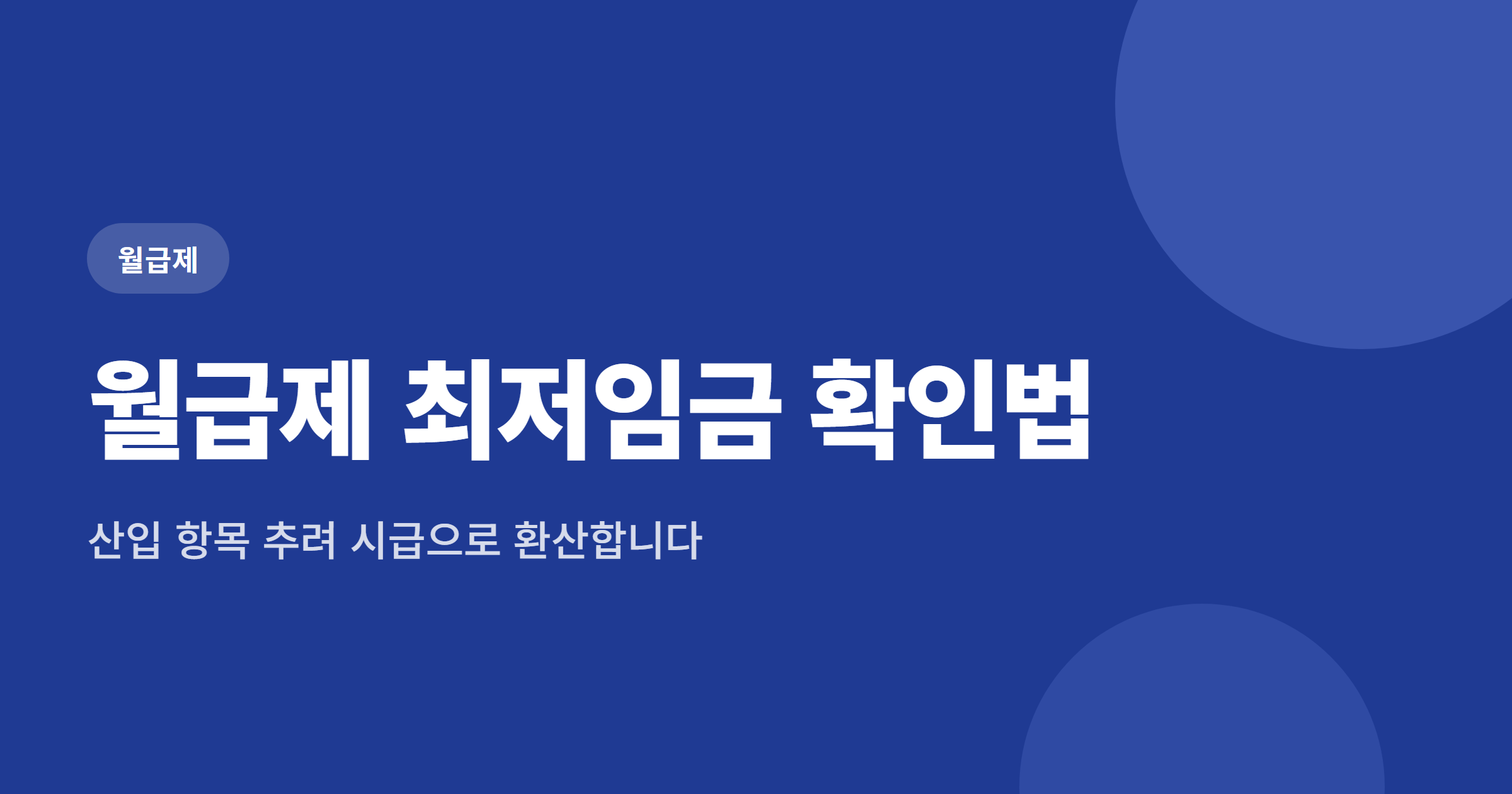 월급제

월급제 최저임금 확인법

산입 항목 추려 시급으로 환산합니다